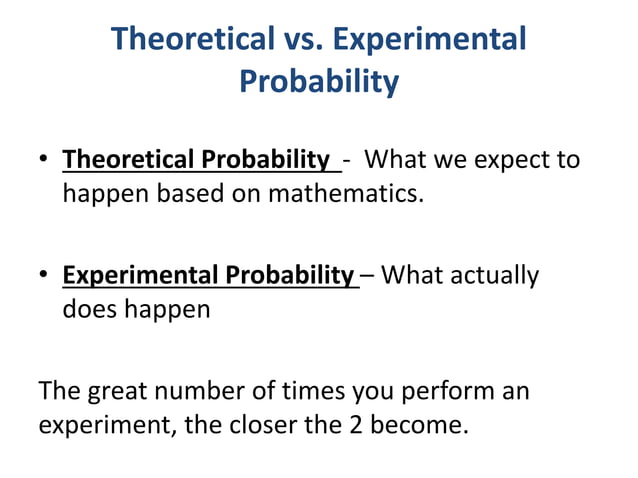 Theoretical vs. Experimental Probability

• Theoretical Probability - What we expect to happen based on mathematics.

• Experimental Probability – What actually does happen

The great number of times you perform an experiment, the closer the 2 become.